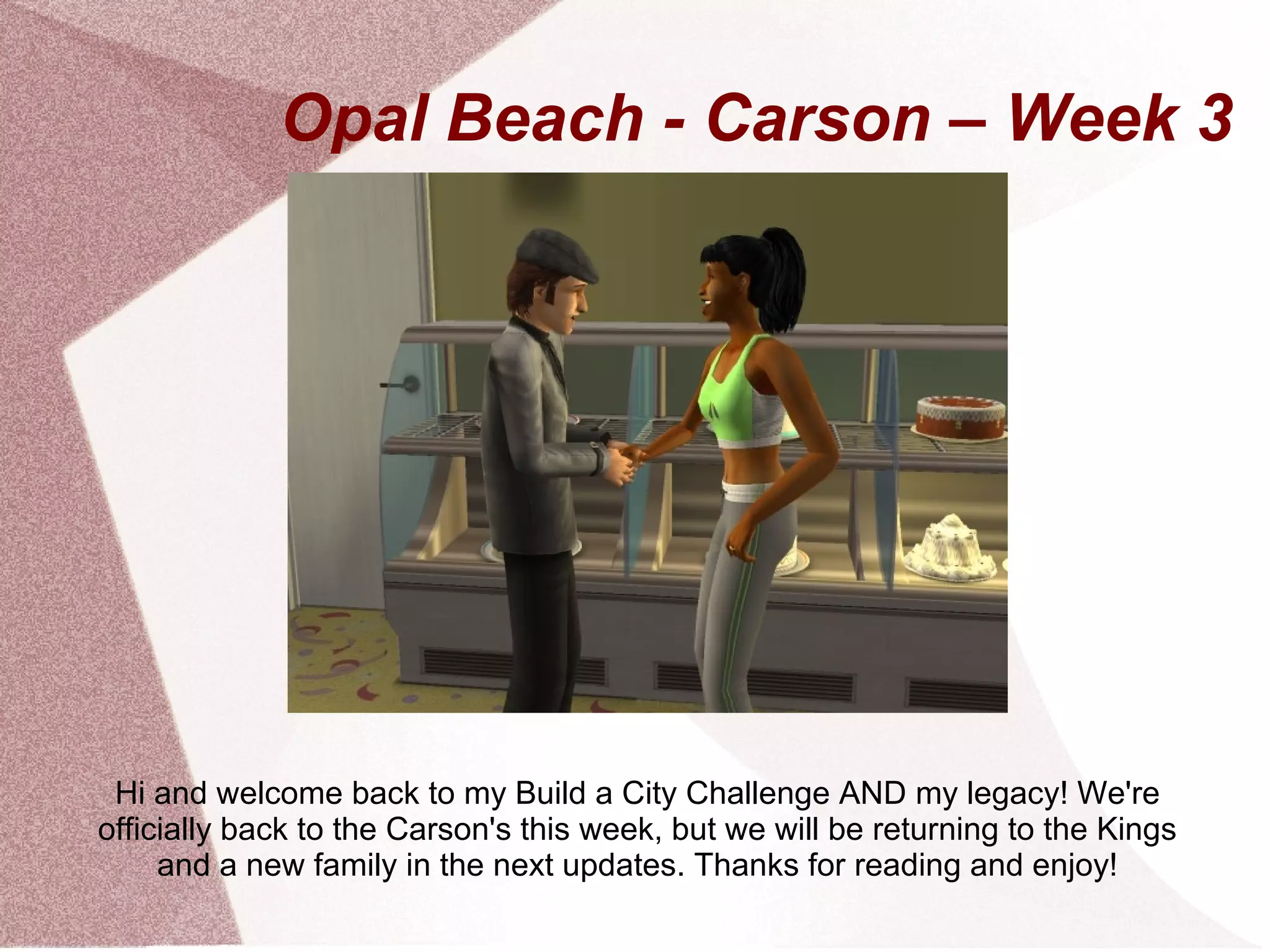 Opal Beach - Carson – Week 3

Hi and welcome back to my Build a City Challenge AND my legacy! We're officially back to the Carson's this week, but we will be returning to the Kings and a new family in the next updates. Thanks for reading and enjoy!